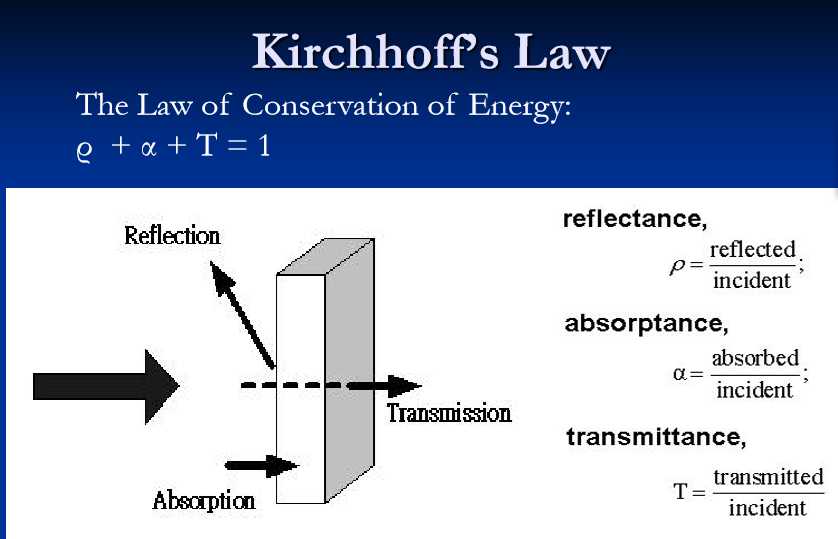 Kirchhoff's Law

The Law of Conservation of Energy:
$\varrho + \alpha + T = 1$

Reflection

Transmission

Absorption

reflectance,
$\rho = \frac{\text{reflected}}{\text{incident}};$

absorptance,
$\alpha = \frac{\text{absorbed}}{\text{incident}};$

transmittance,
$T = \frac{\text{transmitted}}{\text{incident}}$